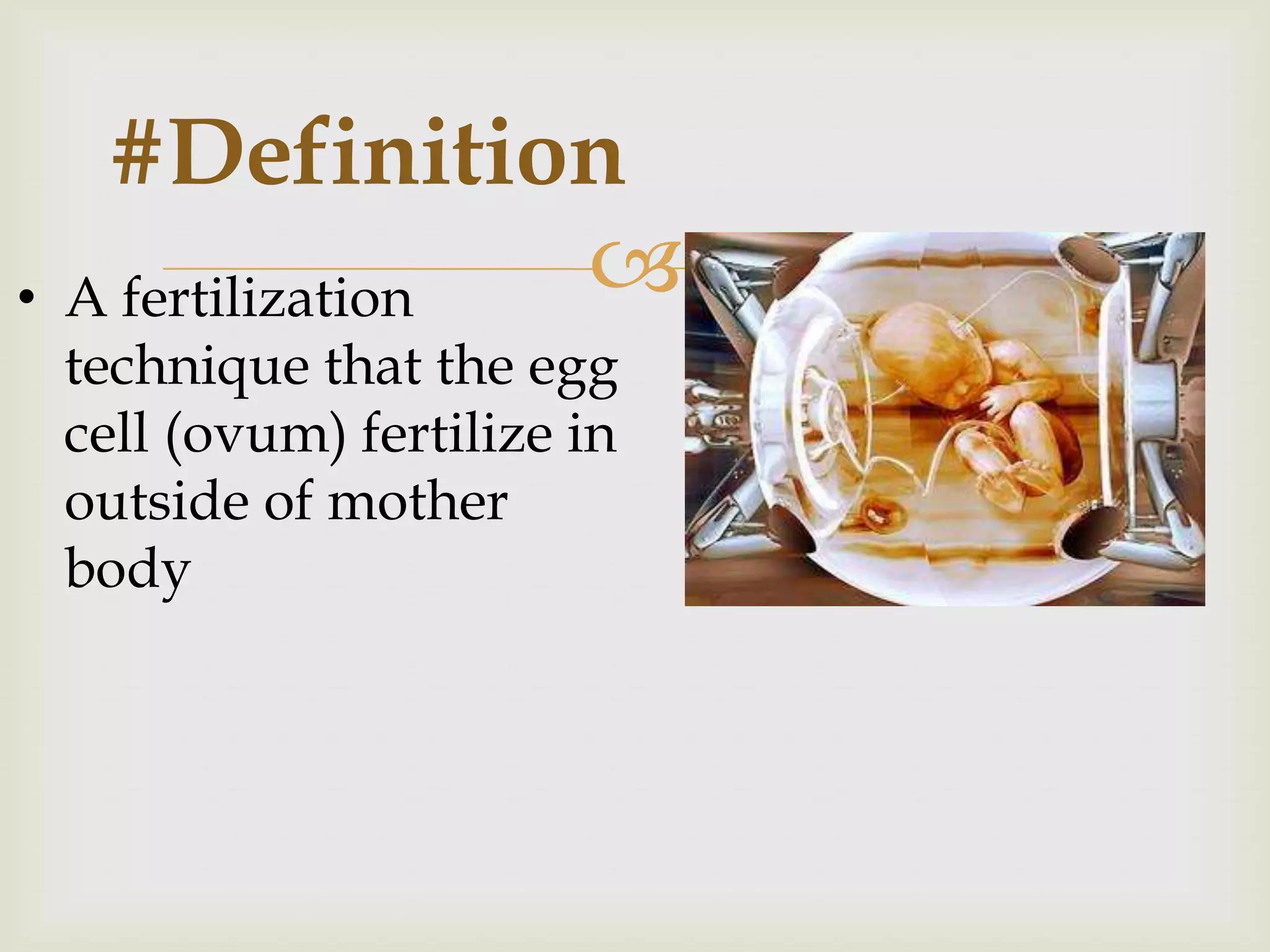 #Definition

• A fertilization technique that the egg cell (ovum) fertilize in outside of mother body